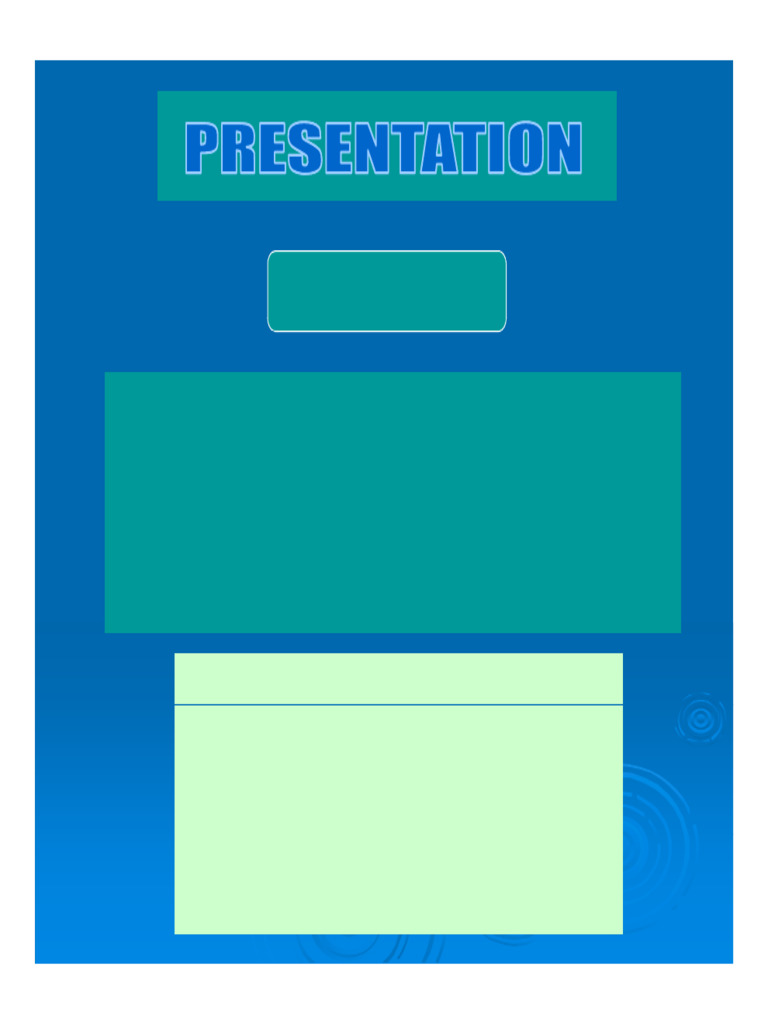 PRESENTATION